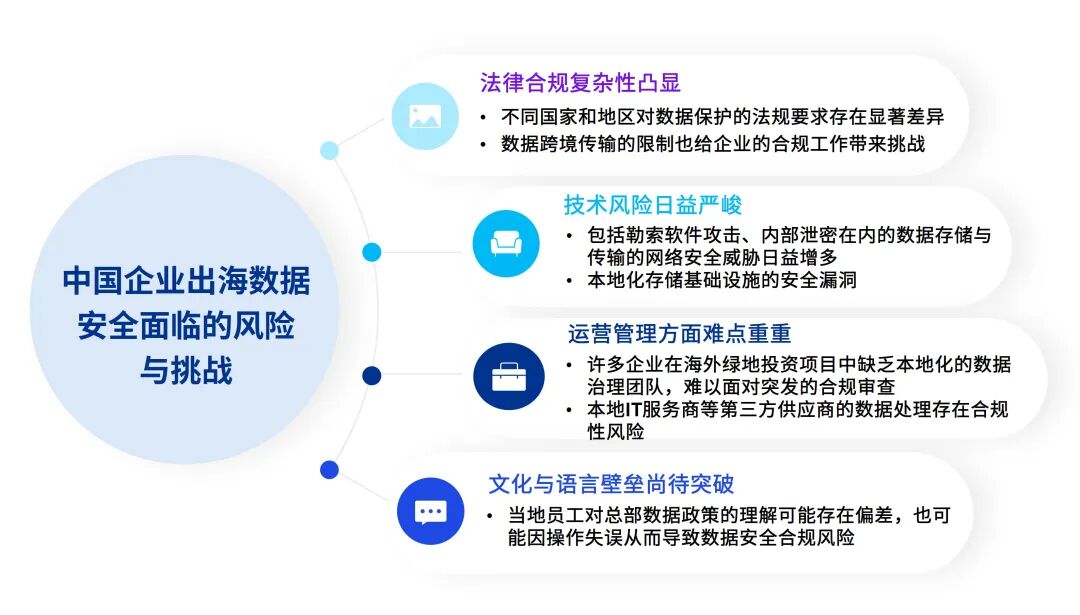 中国企业出海数据安全面临的风险与挑战

法律合规复杂性凸显

• 不同国家和地区对数据保护的法规要求存在显著差异
• 数据跨境传输的限制也给企业的合规工作带来挑战

技术风险日益严峻

• 包括勒索软件攻击、内部泄密在内的数据存储与传输的网络安全威胁日益增多
• 本地化存储基础设施的安全漏洞

运营管理方面难点重重

• 许多企业在海外绿地投资项目中缺乏本地化的数据治理团队，难以面对突发的合规审查
• 本地IT服务商等第三方供应商的数据处理存在合规性风险

文化与语言壁垒尚待突破

• 当地员工对总部数据政策的理解可能存在偏差，也可能因操作失误从而导致数据安全合规风险